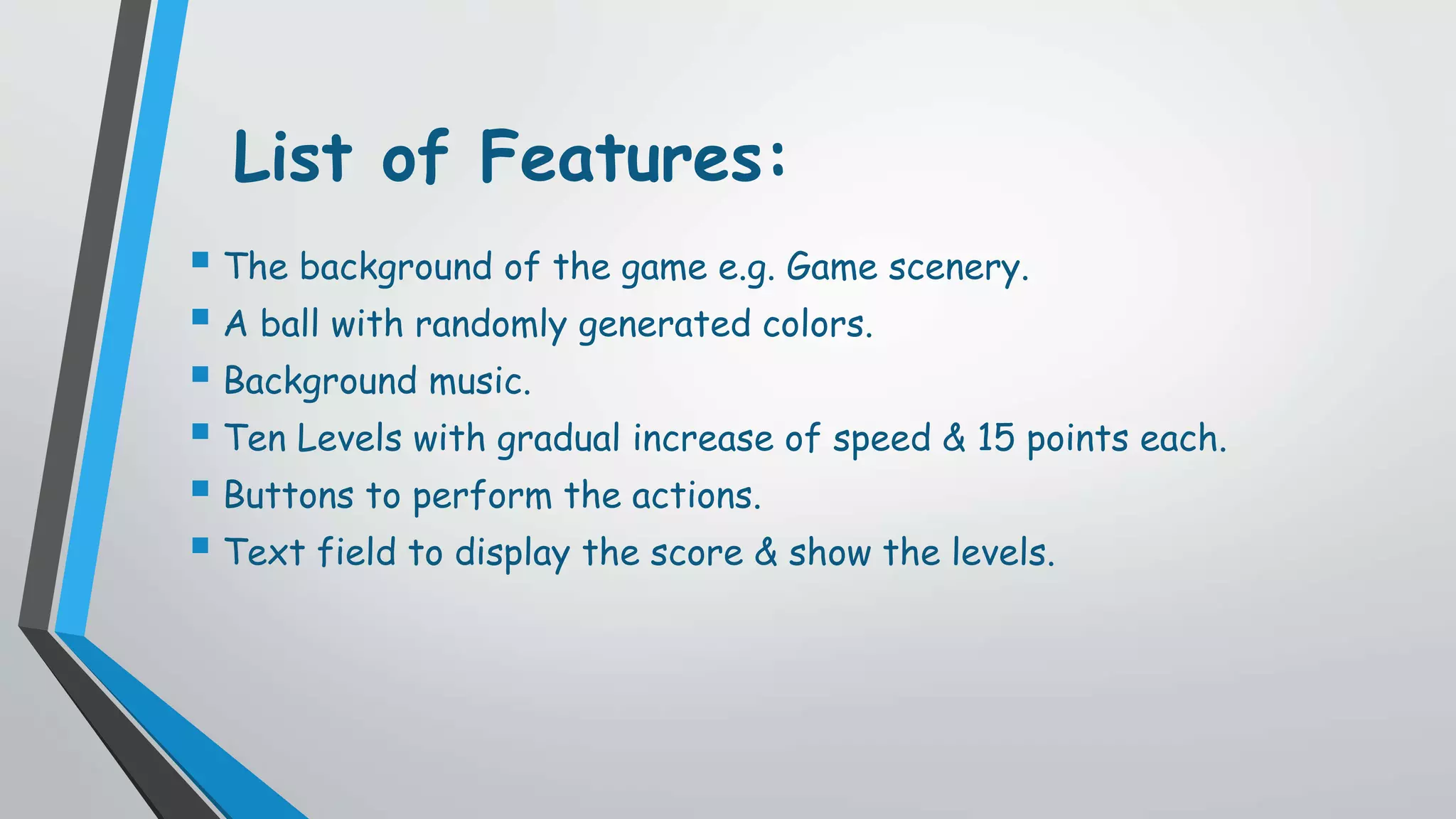 List of Features:

- The background of the game e.g. Game scenery.
- A ball with randomly generated colors.
- Background music.
- Ten Levels with gradual increase of speed & 15 points each.
- Buttons to perform the actions.
- Text field to display the score & show the levels.